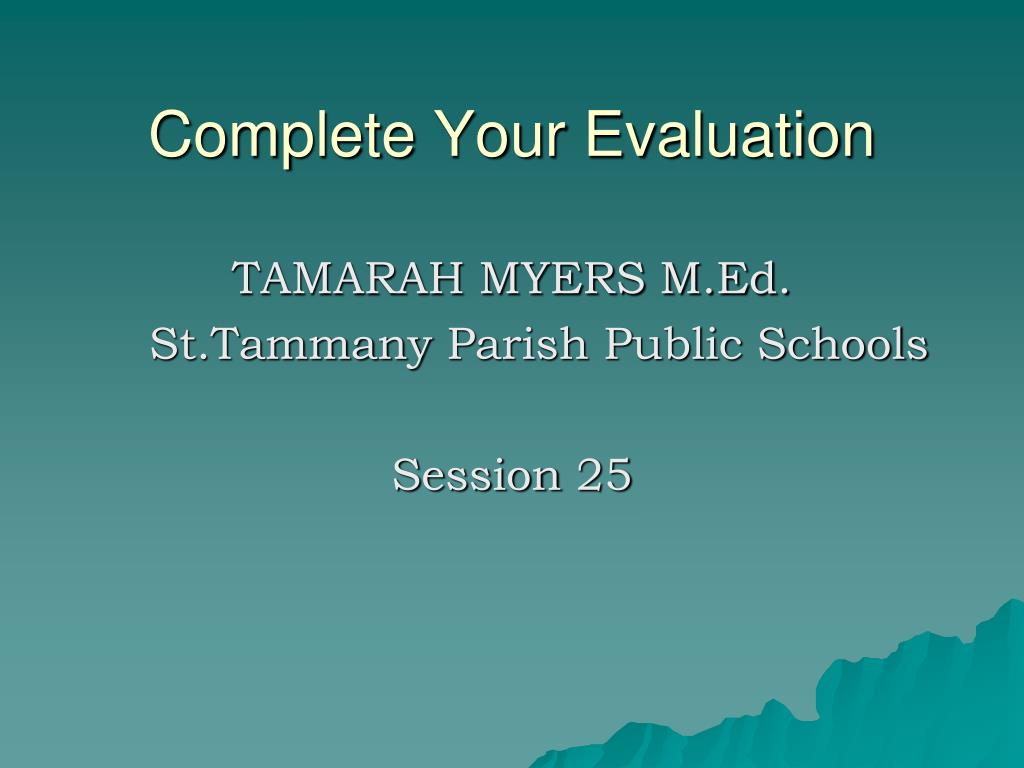 Complete Your Evaluation

TAMARAH MYERS M.Ed.
St.Tammany Parish Public Schools

Session 25